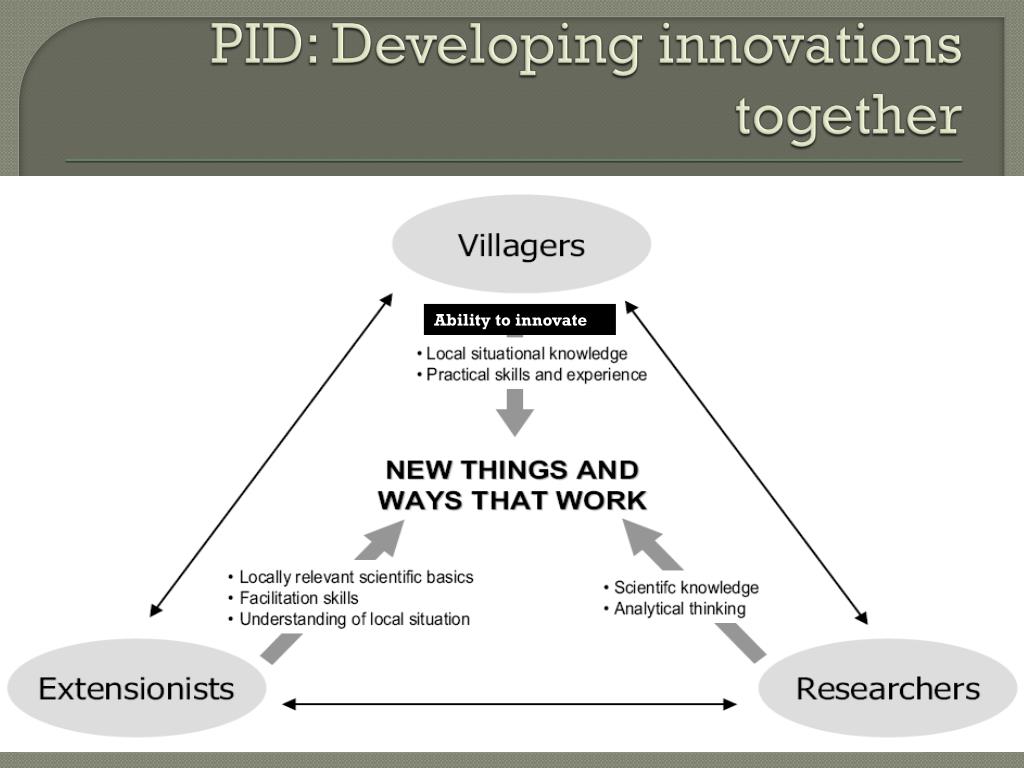 PID: Developing innovations together

Villagers

Ability to innovate

• Local situational knowledge
• Practical skills and experience

NEW THINGS AND WAYS THAT WORK

• Locally relevant scientific basics
• Facilitation skills
• Understanding of local situation

• Scientifc knowledge
• Analytical thinking

Extensionists

Researchers